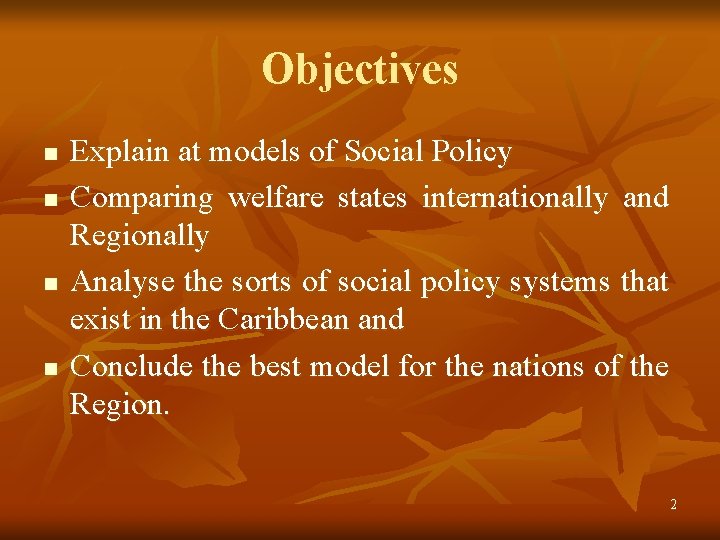 Objectives

- Explain at models of Social Policy
- Comparing welfare states internationally and Regionally
- Analyse the sorts of social policy systems that exist in the Caribbean and
- Conclude the best model for the nations of the Region.

2